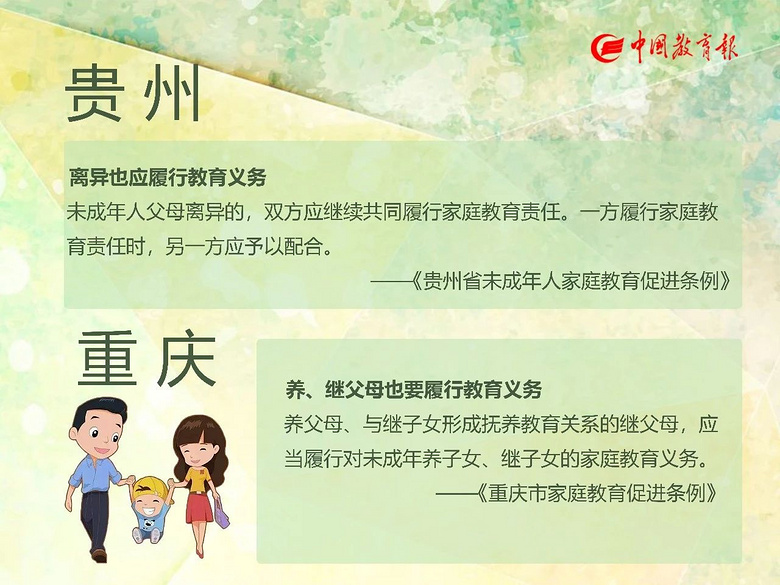 中国教育报

贵州

离异也应履行教育义务

未成年人父母离异的，双方应继续共同履行家庭教育责任。一方履行家庭教育责任时，另一方应予以配合。

——《贵州省未成年人家庭教育促进条例》

重庆

养、继父母也要履行教育义务

养父母、与继子女形成抚养教育关系的继父母，应当履行对未成年养子女、继子女的家庭教育义务。

——《重庆市家庭教育促进条例》